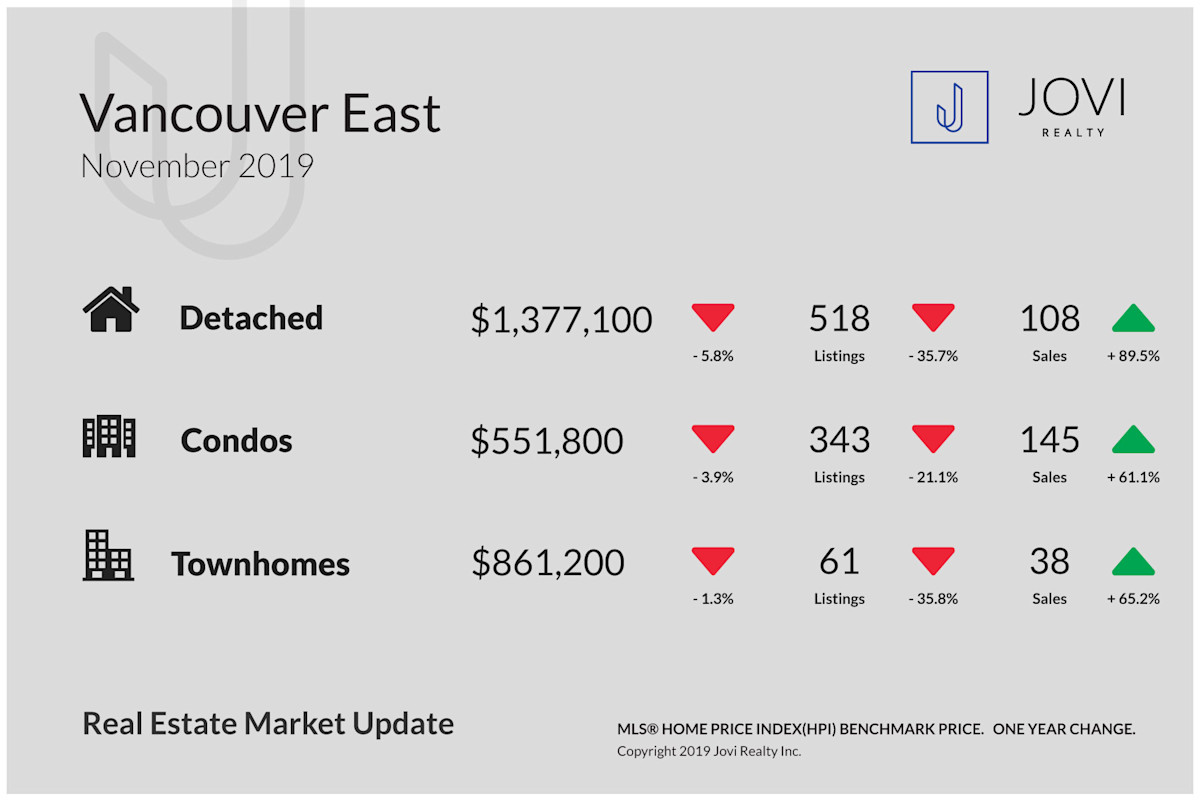 Vancouver East
November 2019

JOVI
REALTY

Detached $1,377,100 - 5.8% 518 Listings - 35.7% 108 Sales + 89.5%

Condos $551,800 - 3.9% 343 Listings - 21.1% 145 Sales + 61.1%

Townhomes $861,200 - 1.3% 61 Listings - 35.8% 38 Sales + 65.2%

Real Estate Market Update

MLS® HOME PRICE INDEX(HPI) BENCHMARK PRICE. ONE YEAR CHANGE.
Copyright 2019 Jovi Realty Inc.